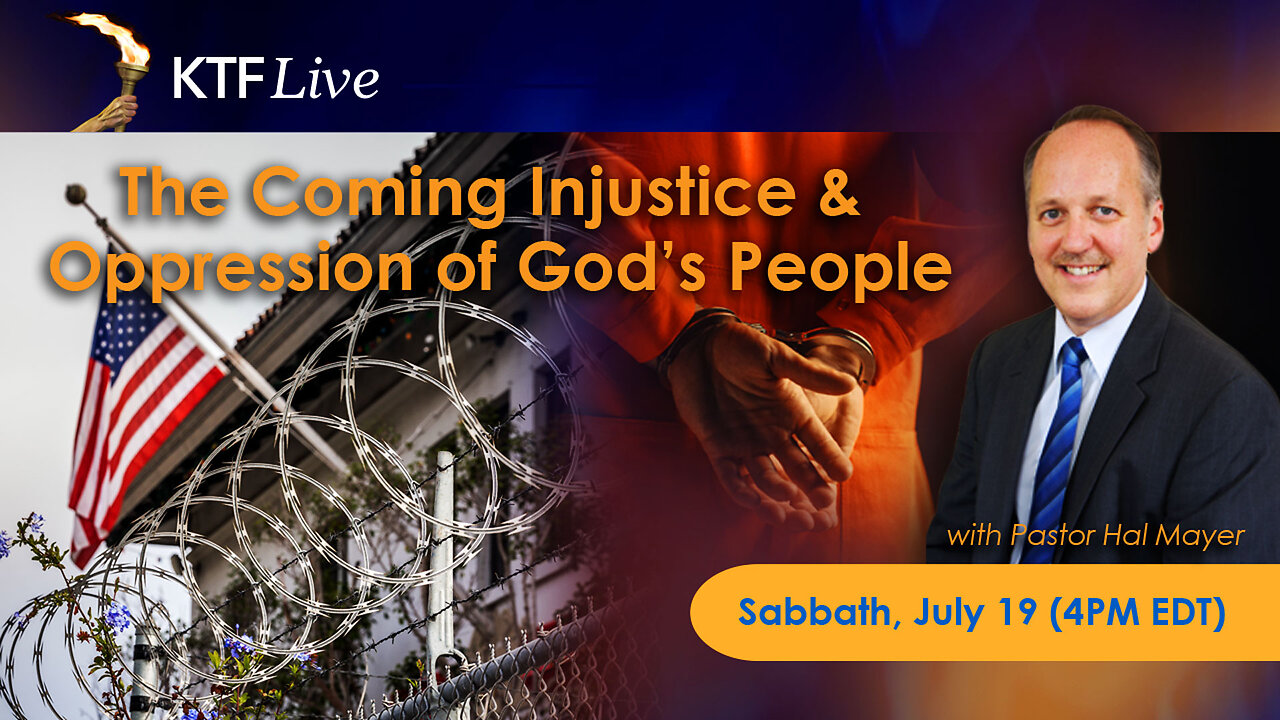 KTF Live

The Coming Injustice & Oppression of God's People

with Pastor Hal Mayer

Sabbath, July 19 (4PM EDT)